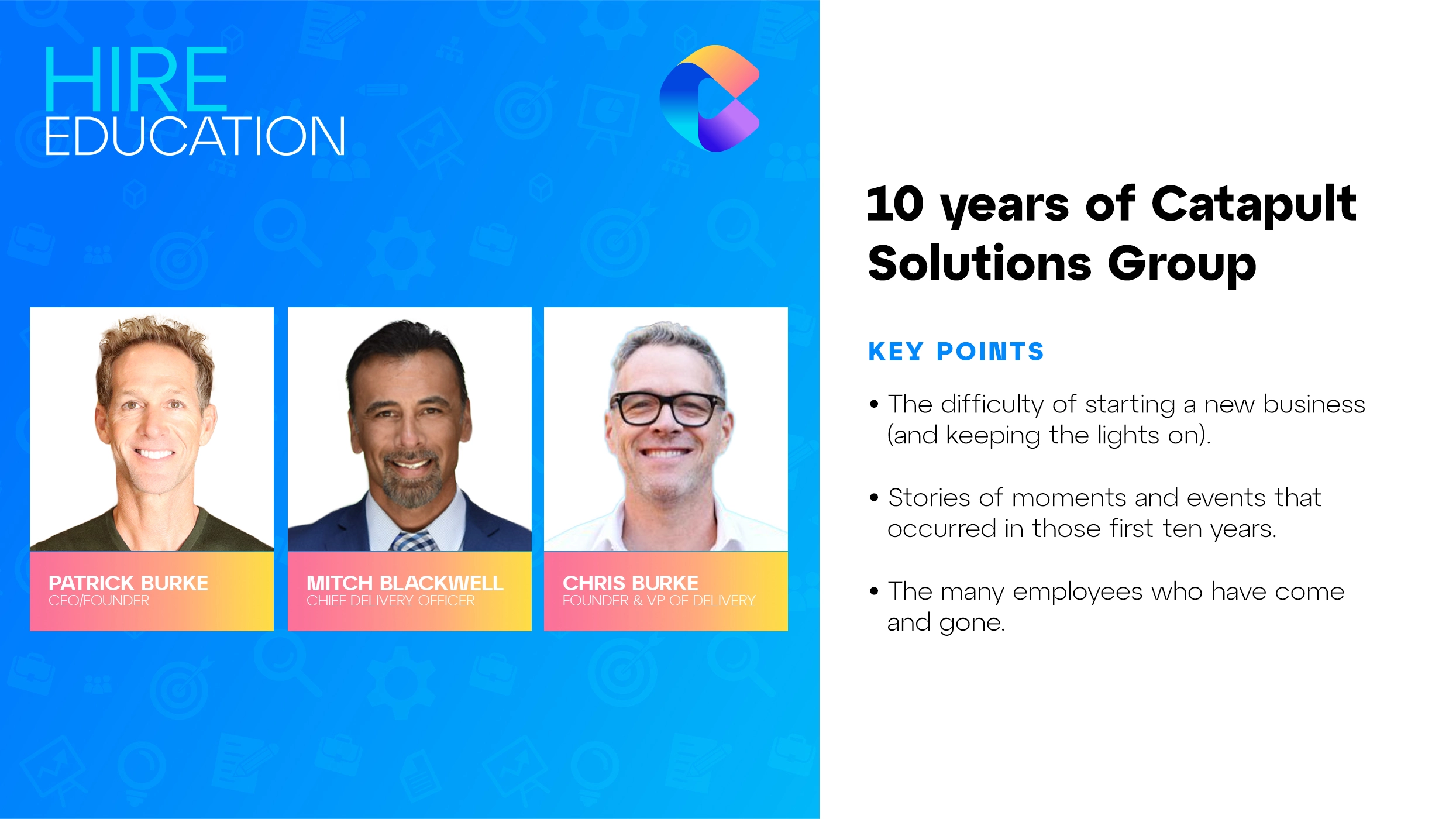 HIRE
EDUCATION

PATRICK BURKE
CEO/FOUNDER

MITCH BLACKWELL
CHIEF DELIVERY OFFICER

CHRIS BURKE
FOUNDER & VP OF DELIVERY

10 years of Catapult Solutions Group

KEY POINTS

• The difficulty of starting a new business (and keeping the lights on).

• Stories of moments and events that occurred in those first ten years.

• The many employees who have come and gone.